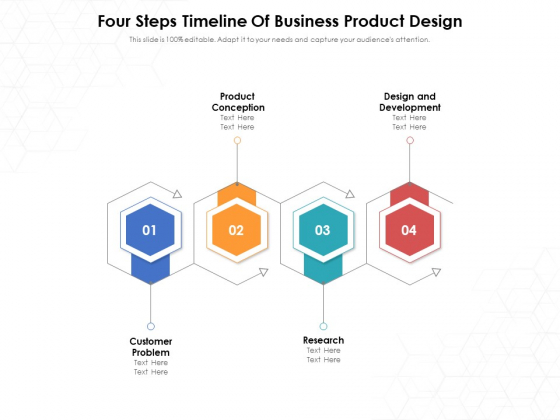 Four Steps Timeline Of Business Product Design

This slide is 100% editable. Adapt it to your needs and capture your audience's attention.

Product Conception
Text Here
Text Here

Design and Development
Text Here
Text Here

01

02

03

04

Customer Problem
Text Here
Text Here

Research
Text Here
Text Here